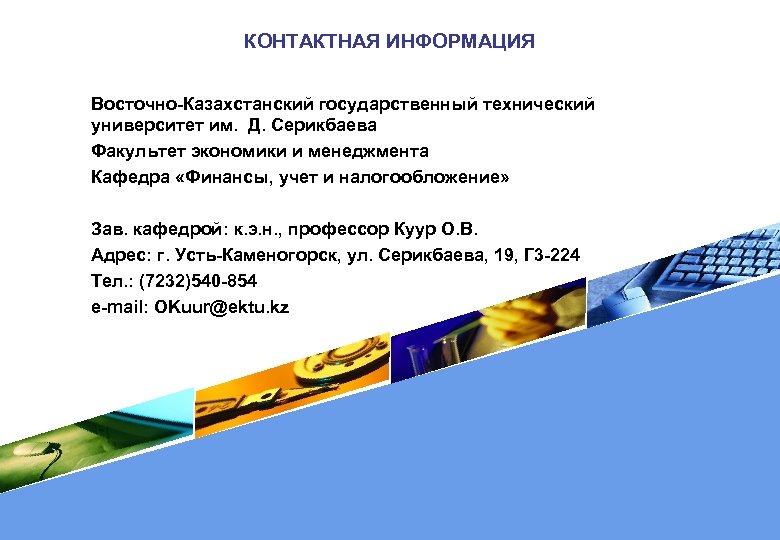 КОНТАКТНАЯ ИНФОРМАЦИЯ

Восточно-Казахстанский государственный технический университет им. Д. Серикбаева

Факультет экономики и менеджмента

Кафедра «Финансы, учет и налогообложение»

Зав. кафедрой: к.э.н., профессор Куур О.В.

Адрес: г. Усть-Каменогорск, ул. Серикбаева, 19, Г3-224

Тел.: (7232)540-854

e-mail: OKuur@ektu.kz